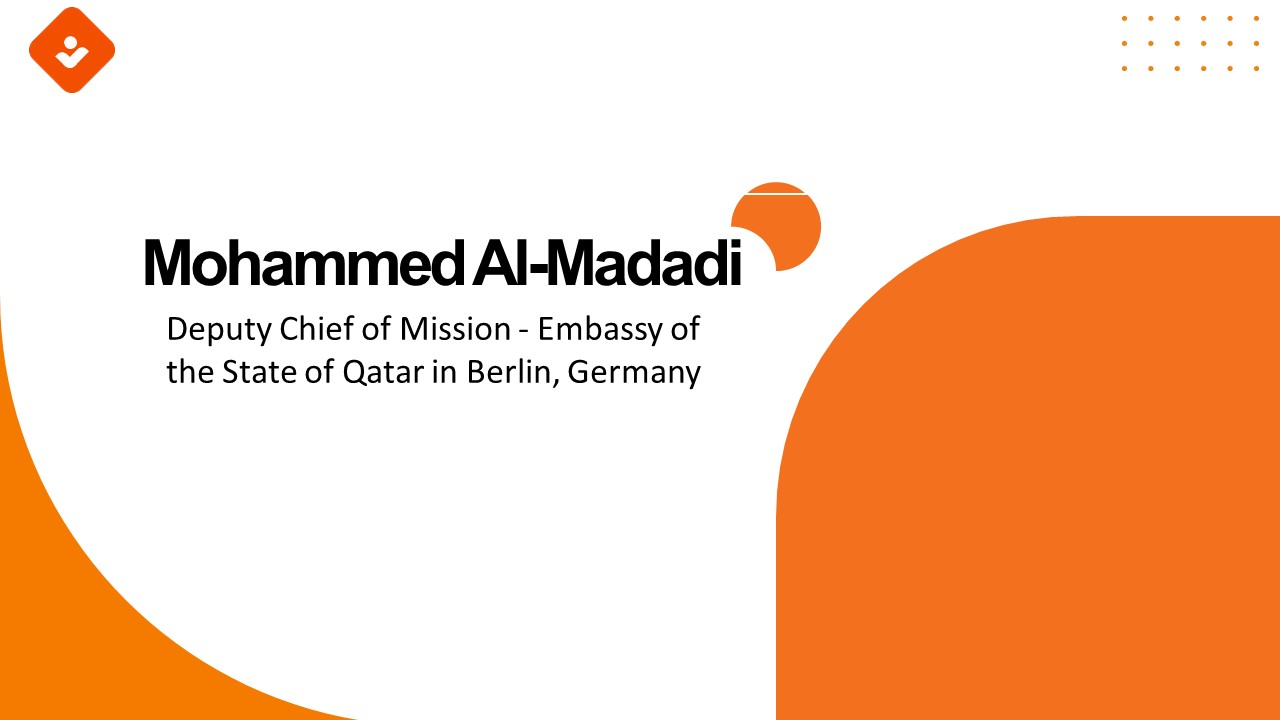 Mohammed Al-Madadi

Deputy Chief of Mission - Embassy of the State of Qatar in Berlin, Germany